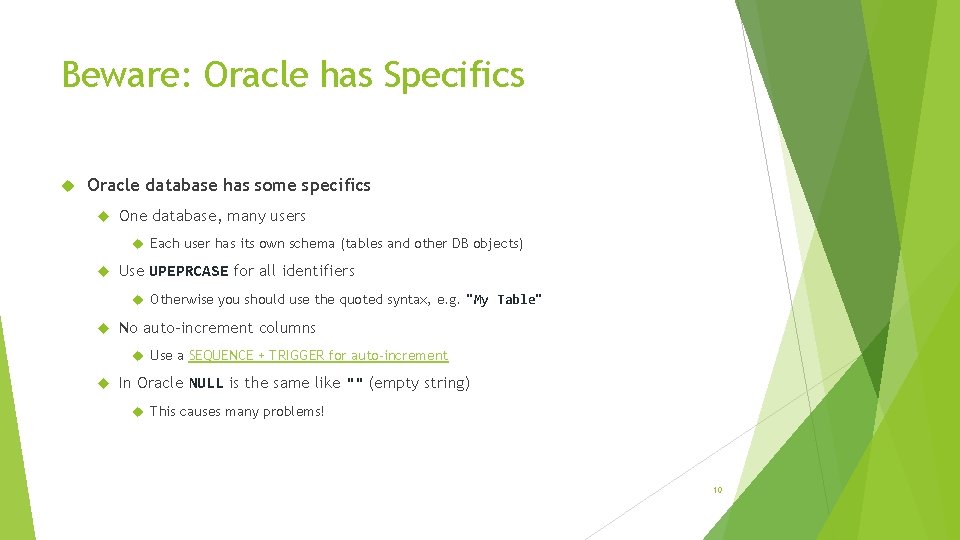 Beware: Oracle has Specifics

Oracle database has some specifics

One database, many users

Each user has its own schema (tables and other DB objects)

Use UPEPRCASE for all identifiers

Otherwise you should use the quoted syntax, e.g. "My Table"

No auto-increment columns

Use a SEQUENCE + TRIGGER for auto-increment

In Oracle NULL is the same like "" (empty string)

This causes many problems!

10